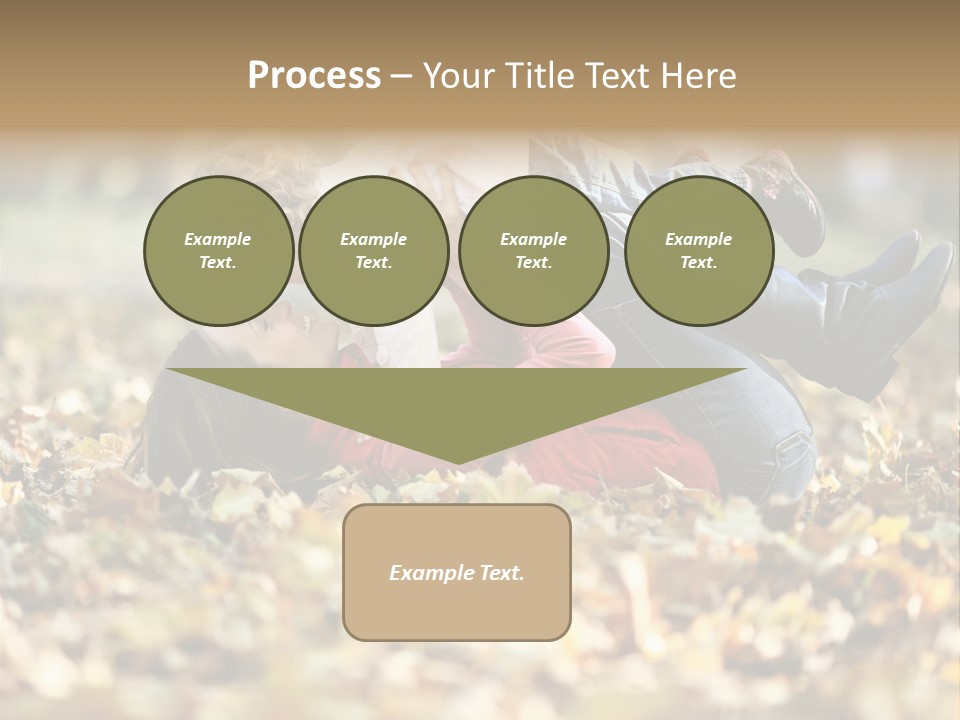 Process – Your Title Text Here

Example Text.

Example Text.

Example Text.

Example Text.

Example Text.